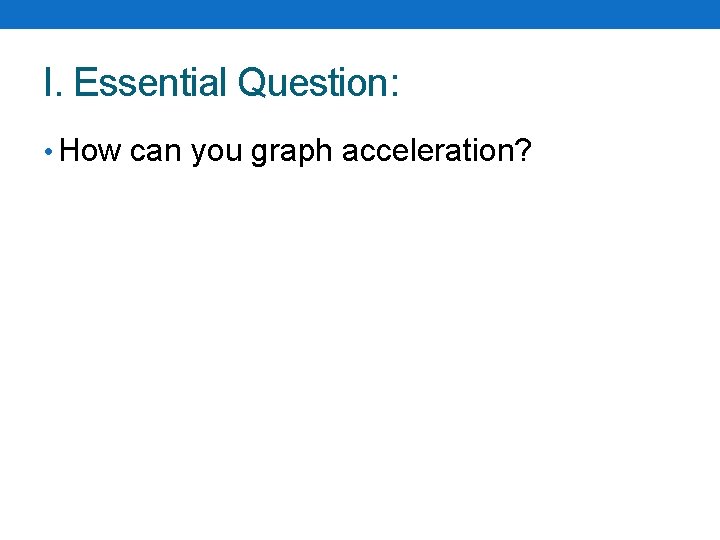 I. Essential Question:

• How can you graph acceleration?